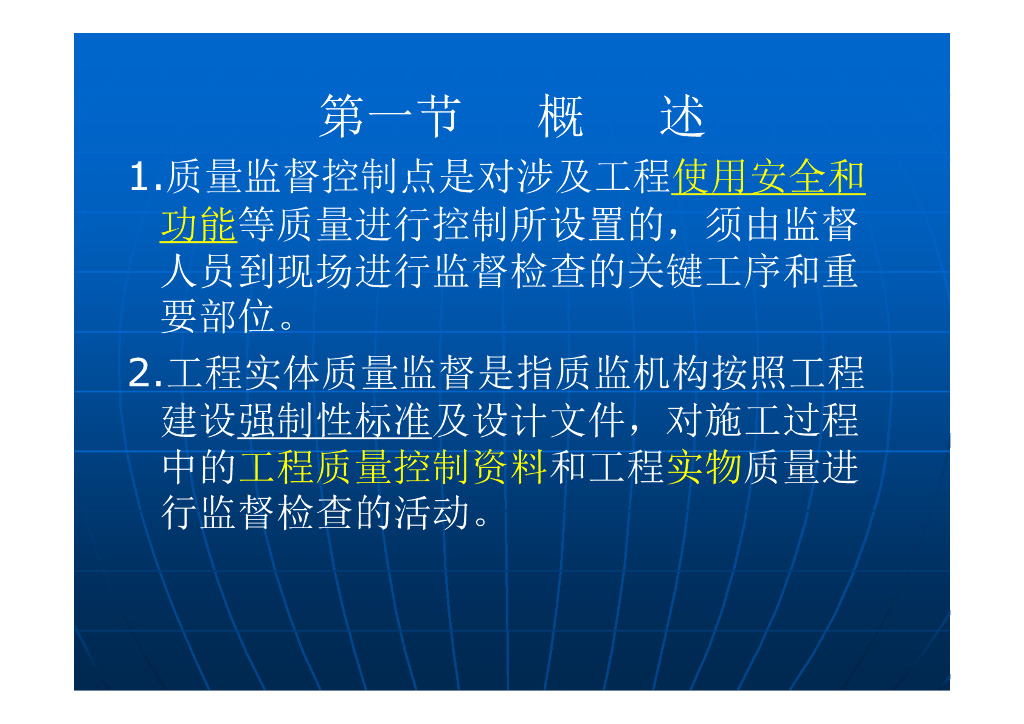 第一节　概　述

1.质量监督控制点是对涉及工程使用安全和功能等质量进行控制所设置的，须由监督人员到现场进行监督检查的关键工序和重要部位。

2.工程实体质量监督是指质监机构按照工程建设强制性标准及设计文件，对施工过程中的工程质量控制资料和工程实物质量进行监督检查的活动。